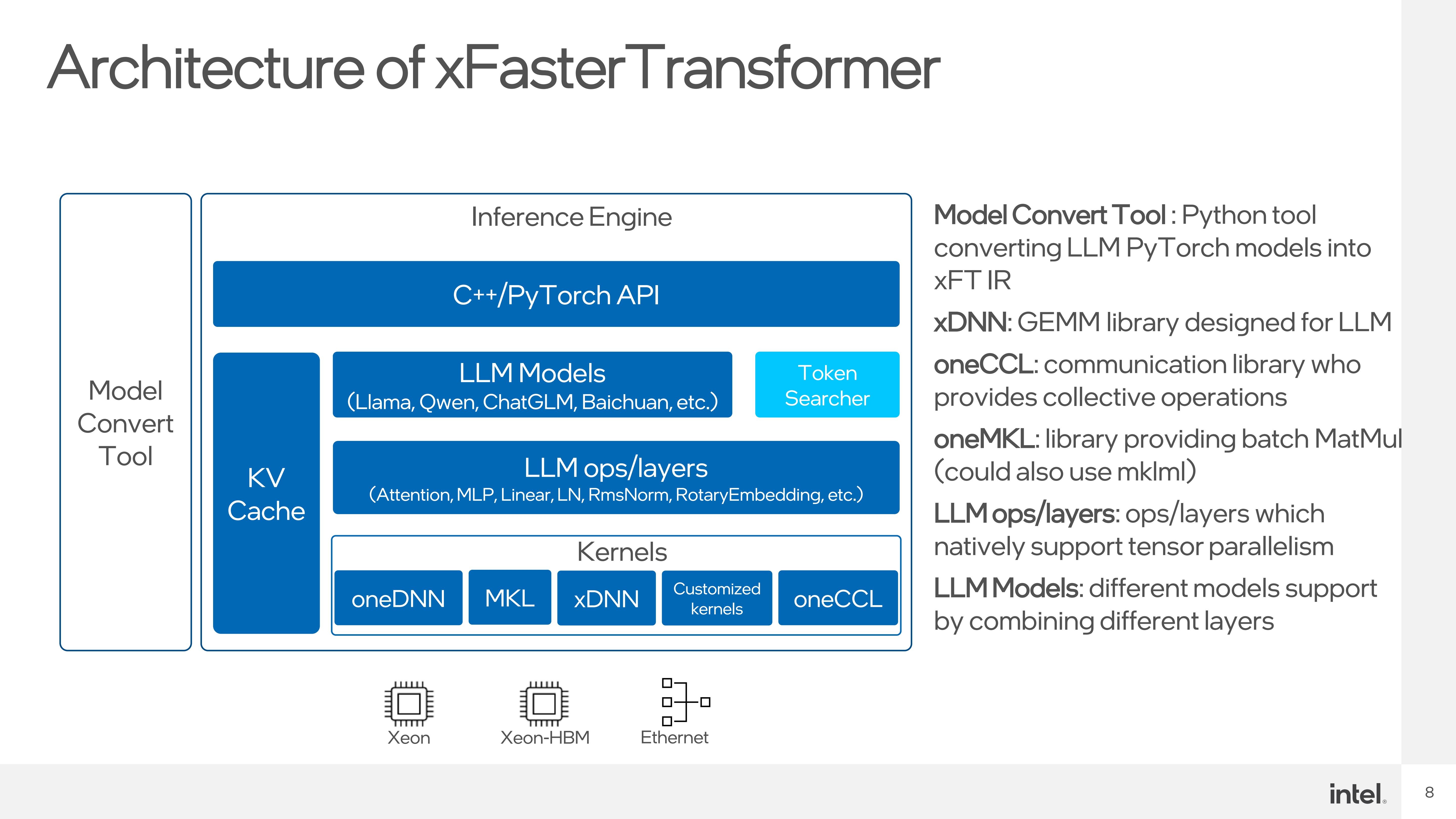 Architecture of xFasterTransformer

Model Convert Tool

Inference Engine

C++/PyTorch API

KV Cache

LLM Models
(Llama, Qwen, ChatGLM, Baichuan, etc.)

Token Searcher

LLM ops/layers
(Attention, MLP, Linear, LN, RmsNorm, RotaryEmbedding, etc.)

Kernels

oneDNN

MKL

xDNN

Customized kernels

oneCCL

Xeon

Xeon-HBM

Ethernet

Model Convert Tool : Python tool converting LLM PyTorch models into xFT IR

xDNN: GEMM library designed for LLM

oneCCL: communication library who provides collective operations

oneMKL: library providing batch MatMul (could also use mklml)

LLM ops/layers: ops/layers which natively support tensor parallelism

LLM Models: different models support by combining different layers

intel.

8